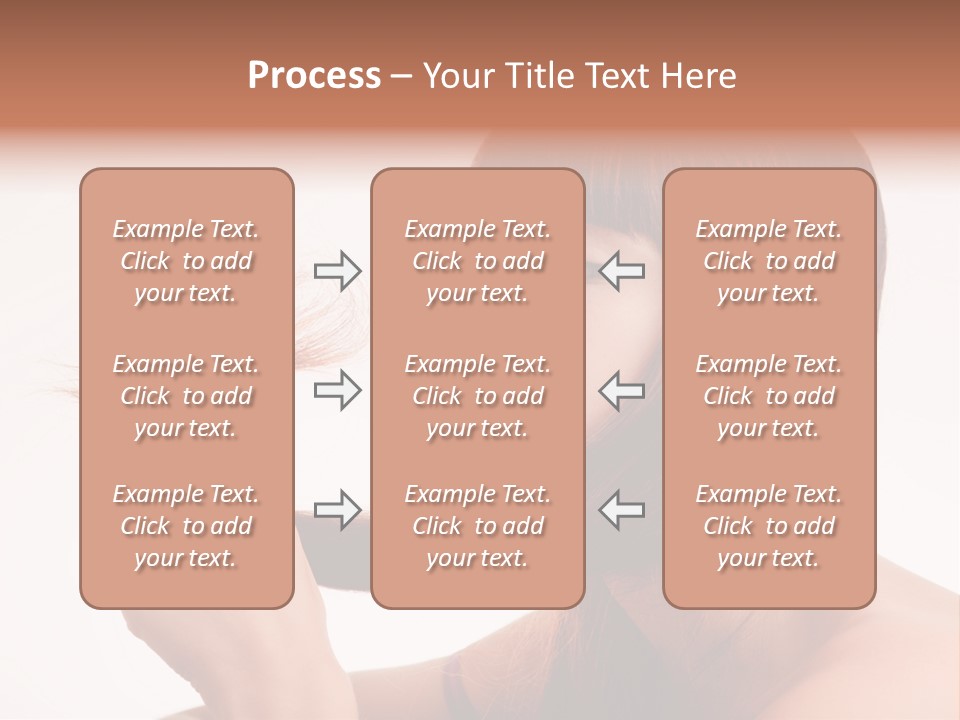 Process – Your Title Text Here

Example Text. Click to add your text.

Example Text. Click to add your text.

Example Text. Click to add your text.

Example Text. Click to add your text.

Example Text. Click to add your text.

Example Text. Click to add your text.

Example Text. Click to add your text.

Example Text. Click to add your text.

Example Text. Click to add your text.